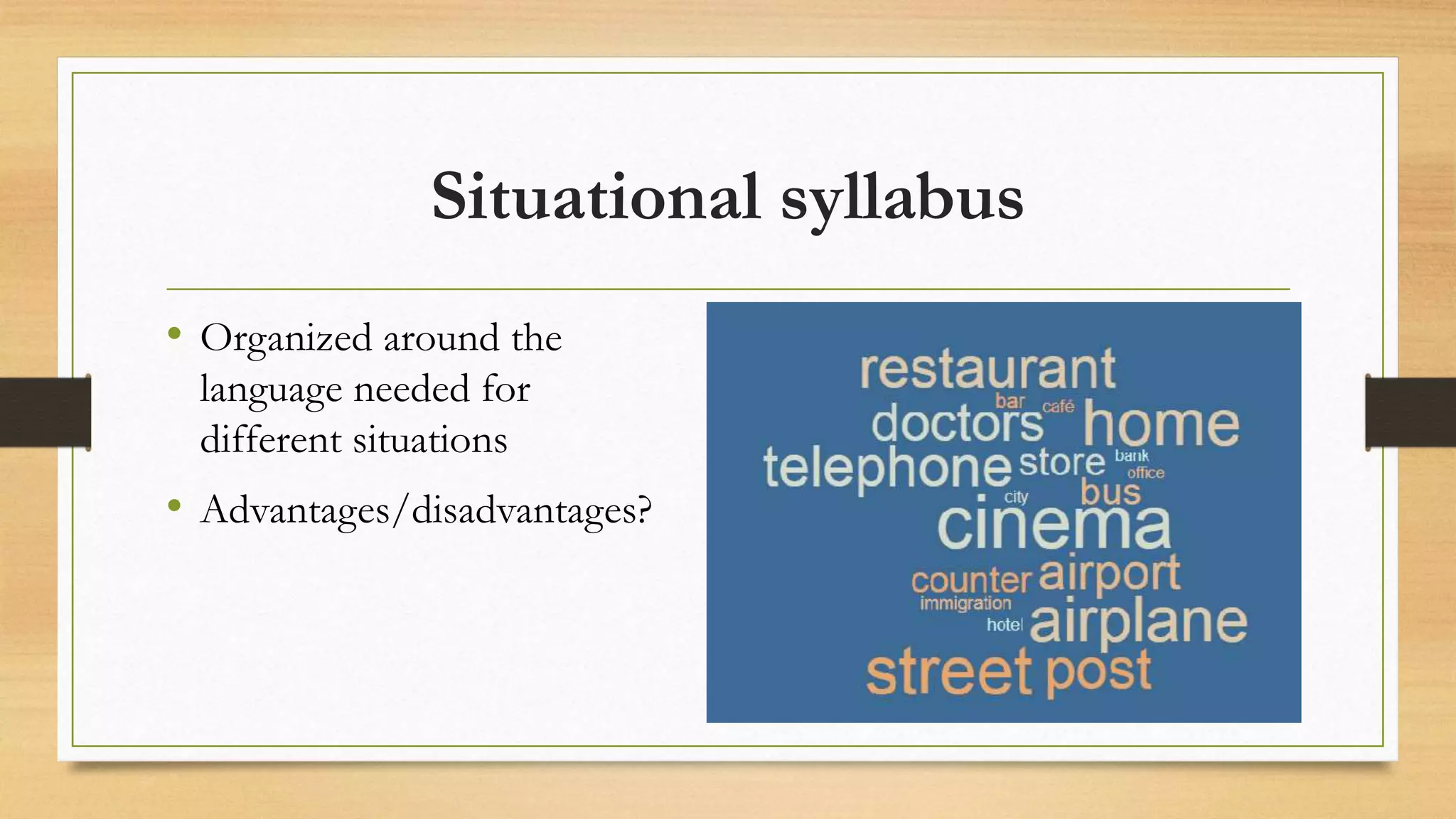 Situational syllabus

• Organized around the language needed for different situations
• Advantages/disadvantages?

restaurant
bar café
doctors home
telephone store bank office
city bus
cinema
counter airport
immigration
hotel airplane
street post